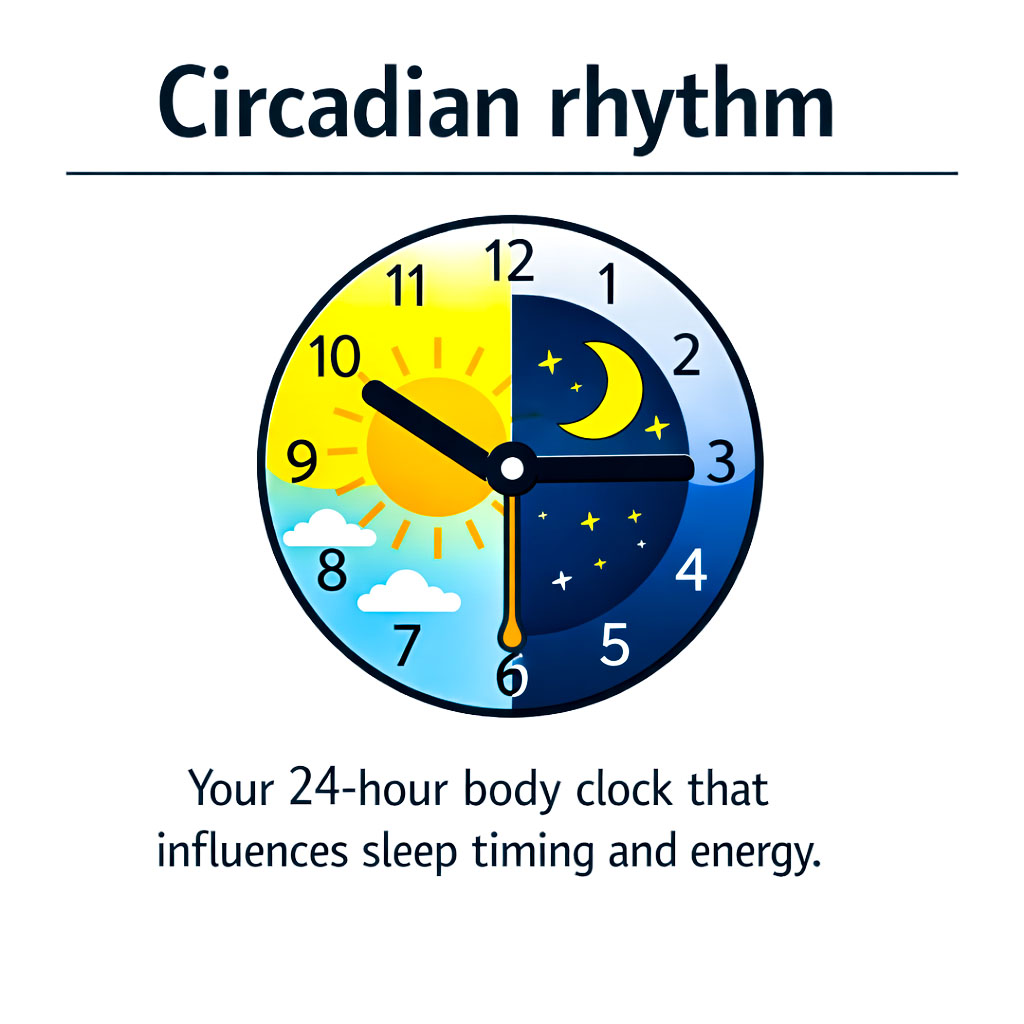 Circadian rhythm

12
1
2
3
4
5
6
7
8
9
10
11

Your 24-hour body clock that influences sleep timing and energy.